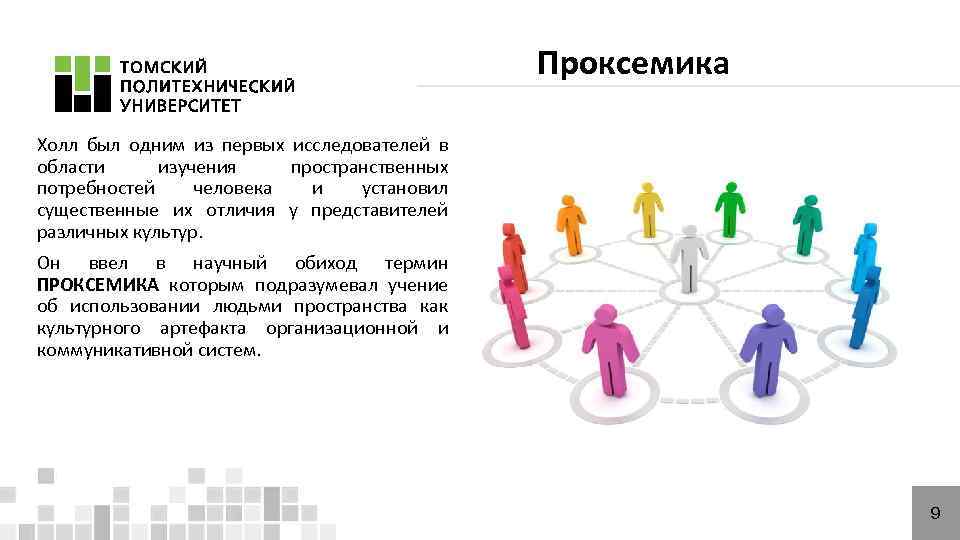 ТОМСКИЙ ПОЛИТЕХНИЧЕСКИЙ УНИВЕРСИТЕТ

Проксемика

Холл был одним из первых исследователей в области изучения пространственных потребностей человека и установил существенные их отличия у представителей различных культур.

Он ввел в научный обиход термин ПРОКСЕМИКА которым подразумевал учение об использовании людьми пространства как культурного артефакта организационной и коммуникативной систем.

9